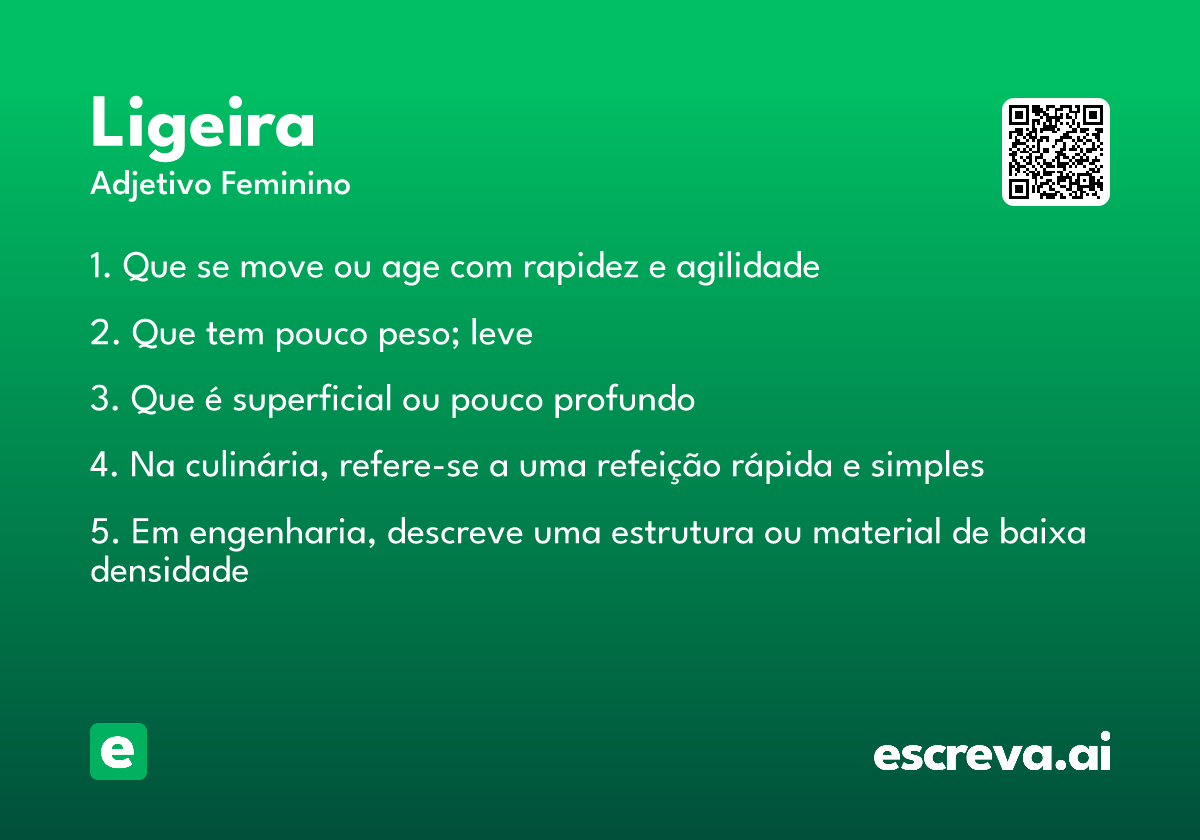 Ligeira
Adjetivo Feminino

1. Que se move ou age com rapidez e agilidade

2. Que tem pouco peso; leve

3. Que é superficial ou pouco profundo

4. Na culinária, refere-se a uma refeição rápida e simples

5. Em engenharia, descreve uma estrutura ou material de baixa densidade

e

escreva.ai